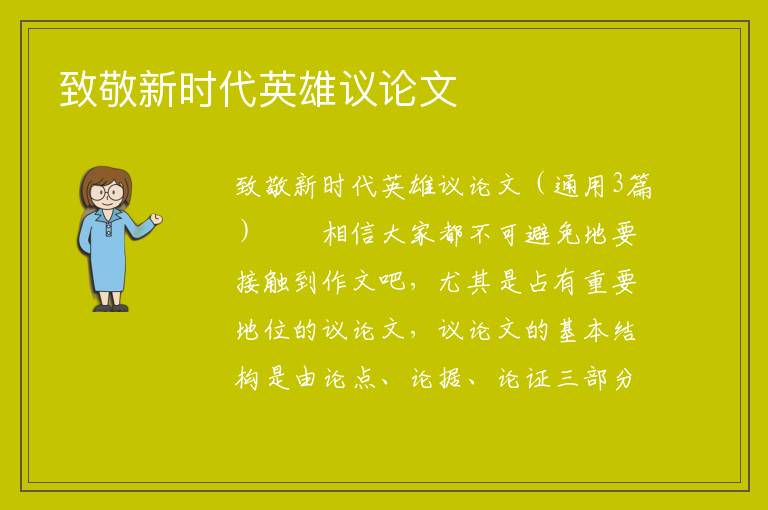 致敬新时代英雄议论文

致敬新时代英雄议论文（通用3篇）　　相信大家都不可避免地要接触到作文吧，尤其是占有重要地位的议论文，议论文的基本结构是由论点、论据、论证三部分